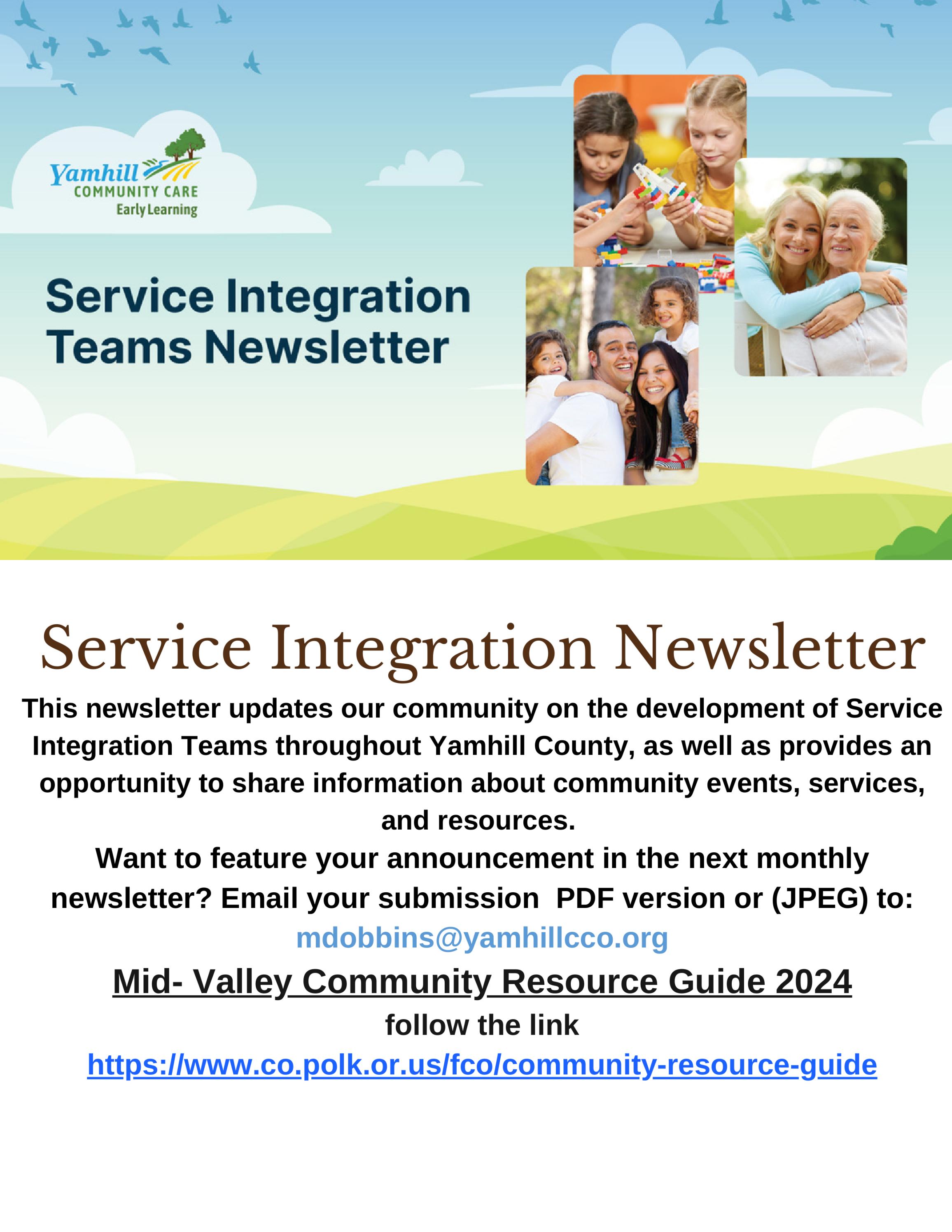 Yamhill COMMUNITY CARE Early Learning

Service Integration Teams Newsletter

Service Integration Newsletter

This newsletter updates our community on the development of Service Integration Teams throughout Yamhill County, as well as provides an opportunity to share information about community events, services, and resources.

Want to feature your announcement in the next monthly newsletter? Email your submission PDF version or (JPEG) to:

mdobbins@yamhillcco.org

Mid- Valley Community Resource Guide 2024

follow the link

https://www.co.polk.or.us/fco/community-resource-guide